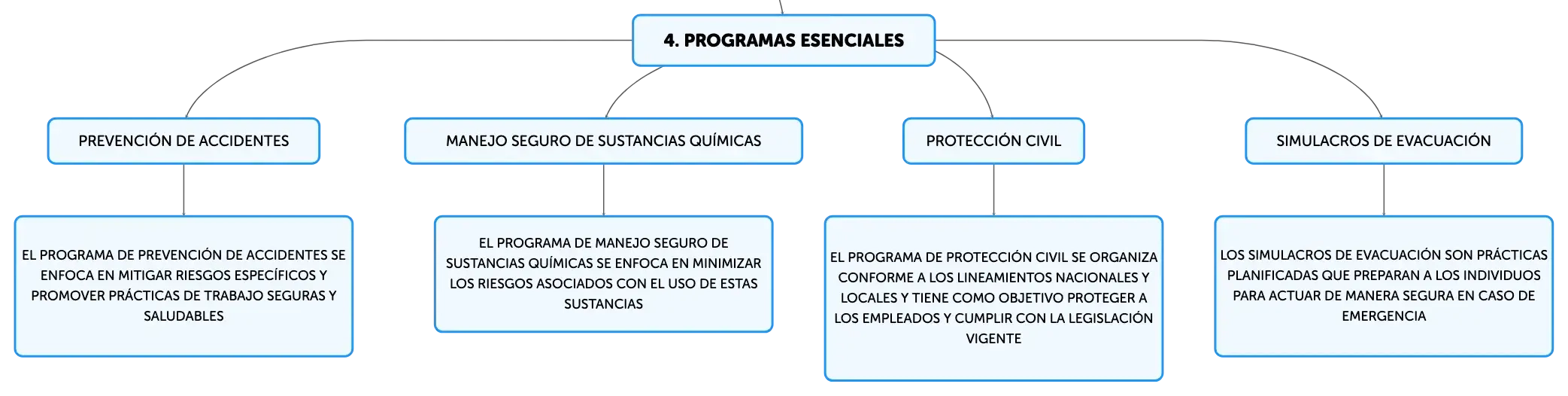 4. PROGRAMAS ESENCIALES

PREVENCIÓN DE ACCIDENTES

EL PROGRAMA DE PREVENCIÓN DE ACCIDENTES SE ENFOCA EN MITIGAR RIESGOS ESPECÍFICOS Y PROMOVER PRÁCTICAS DE TRABAJO SEGURAS Y SALUDABLES

MANEJO SEGURO DE SUSTANCIAS QUÍMICAS

EL PROGRAMA DE MANEJO SEGURO DE SUSTANCIAS QUÍMICAS SE ENFOCA EN MINIMIZAR LOS RIESGOS ASOCIADOS CON EL USO DE ESTAS SUSTANCIAS

PROTECCIÓN CIVIL

EL PROGRAMA DE PROTECCIÓN CIVIL SE ORGANIZA CONFORME A LOS LINEAMIENTOS NACIONALES Y LOCALES Y TIENE COMO OBJETIVO PROTEGER A LOS EMPLEADOS Y CUMPLIR CON LA LEGISLACIÓN VIGENTE

SIMULACROS DE EVACUACIÓN

LOS SIMULACROS DE EVACUACIÓN SON PRÁCTICAS PLANIFICADAS QUE PREPARAN A LOS INDIVIDUOS PARA ACTUAR DE MANERA SEGURA EN CASO DE EMERGENCIA